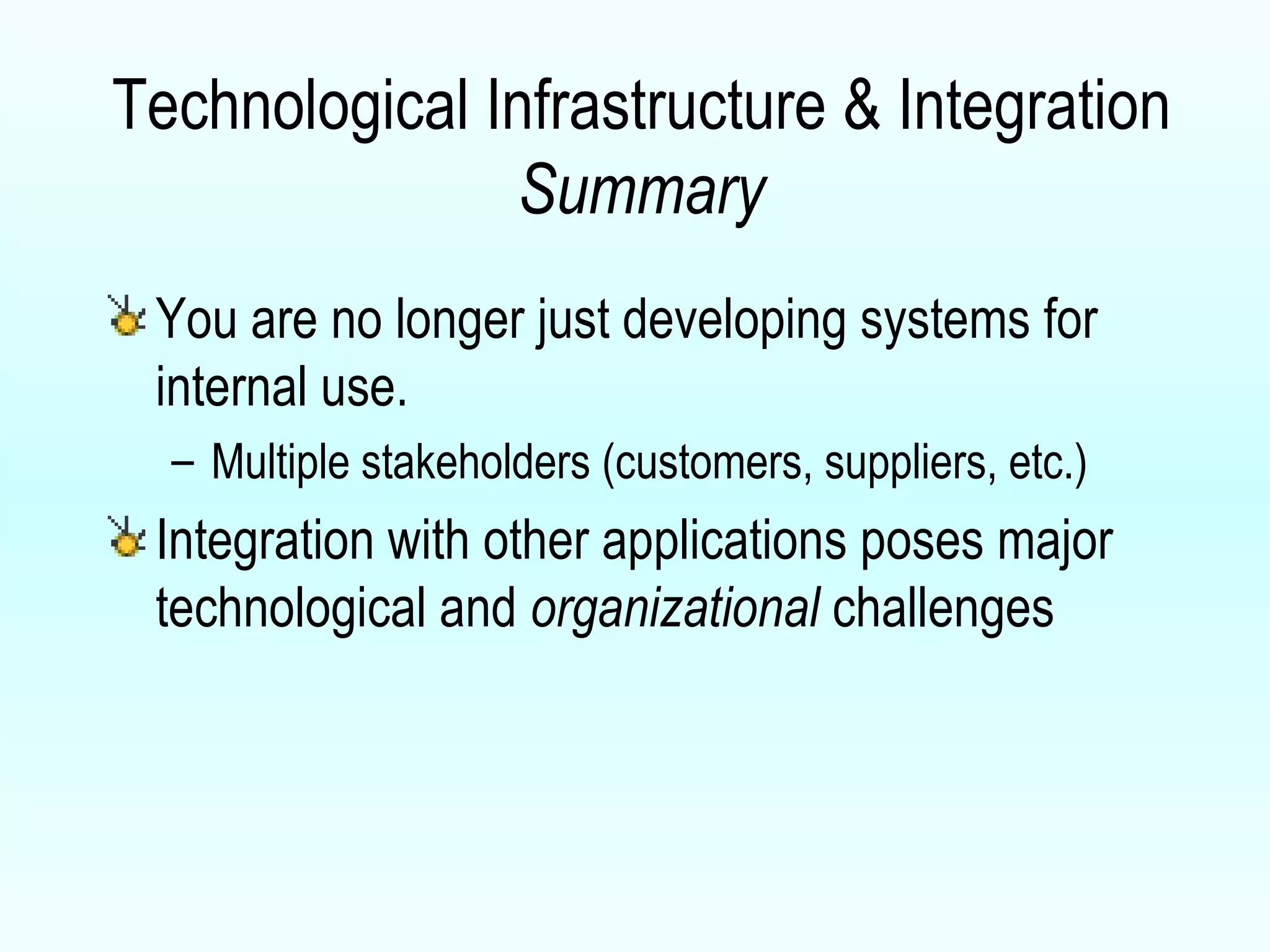 Technological Infrastructure & Integration
Summary

You are no longer just developing systems for internal use.

– Multiple stakeholders (customers, suppliers, etc.)

Integration with other applications poses major technological and organizational challenges